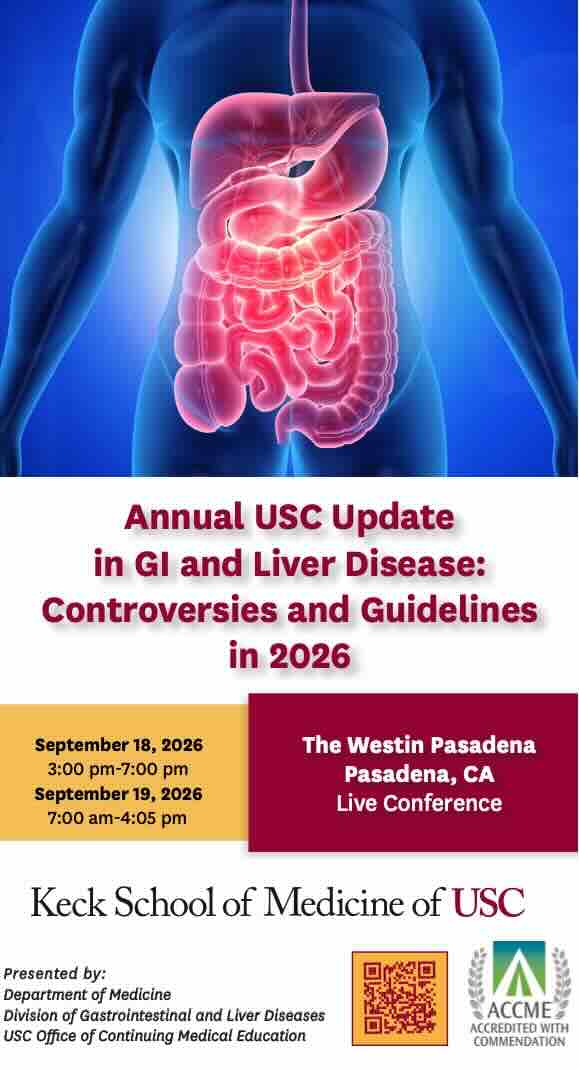 Annual USC Update in GI and Liver Disease: Controversies and Guidelines in 2026

September 18, 2026
3:00 pm-7:00 pm
September 19, 2026
7:00 am-4:05 pm

The Westin Pasadena
Pasadena, CA
Live Conference

Keck School of Medicine of USC

Presented by:
Department of Medicine
Division of Gastrointestinal and Liver Diseases
USC Office of Continuing Medical Education

ACCME
ACCREDITED WITH COMMENDATION